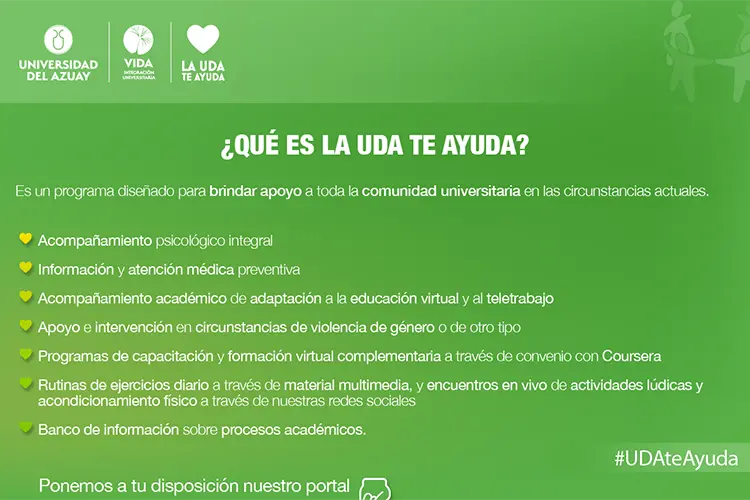 UNIVERSIDAD DEL AZUAY

VIDA
INTEGRACIÓN UNIVERSITARIA

LA UDA TE AYUDA

¿QUÉ ES LA UDA TE AYUDA?

Es un programa diseñado para brindar apoyo a toda la comunidad universitaria en las circunstancias actuales.

Acompañamiento psicológico integral

Información y atención médica preventiva

Acompañamiento académico de adaptación a la educación virtual y al teletrabajo

Apoyo e intervención en circunstancias de violencia de género o de otro tipo

Programas de capacitación y formación virtual complementaria a través de convenio con Coursera

Rutinas de ejercicios diario a través de material multimedia, y encuentros en vivo de actividades lúdicas y acondicionamiento físico a través de nuestras redes sociales

Banco de información sobre procesos académicos.

#UDAteAyuda

Ponemos a tu disposición nuestro portal